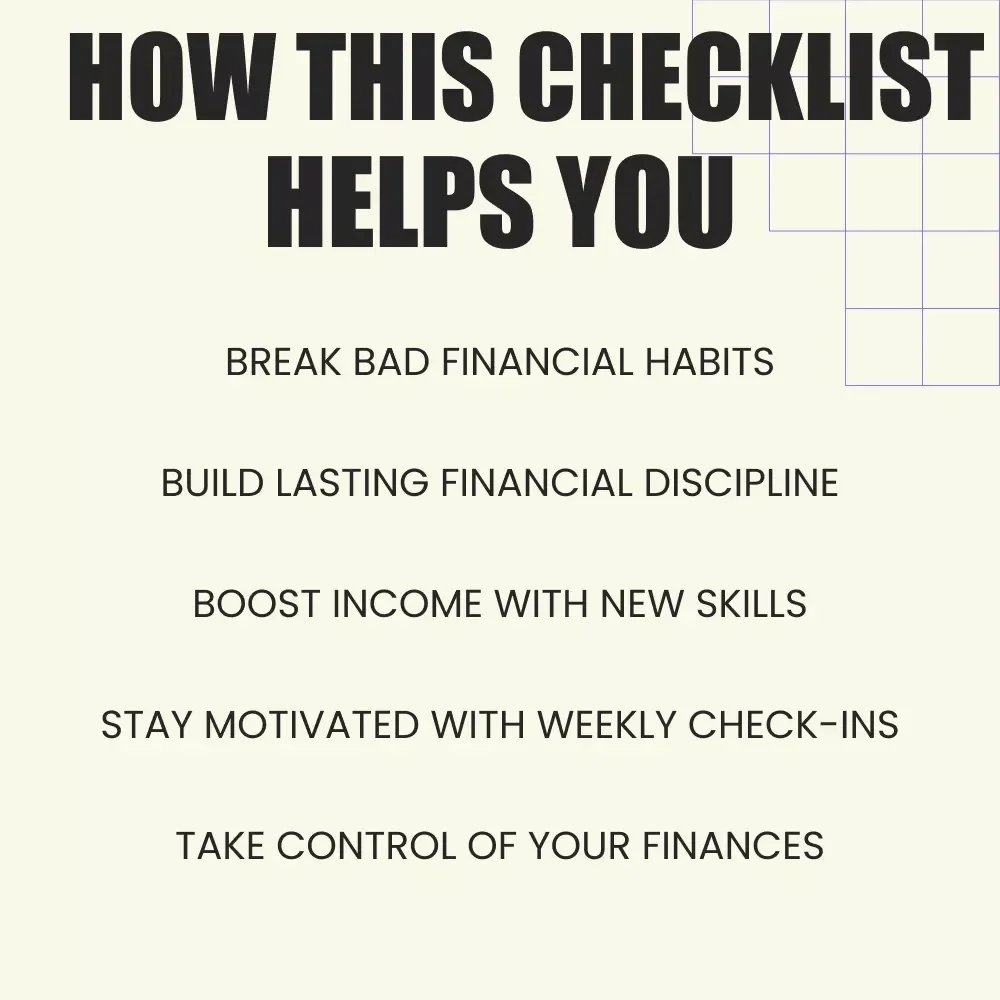 HOW THIS CHECKLIST HELPS YOU

BREAK BAD FINANCIAL HABITS

BUILD LASTING FINANCIAL DISCIPLINE

BOOST INCOME WITH NEW SKILLS

STAY MOTIVATED WITH WEEKLY CHECK-INS

TAKE CONTROL OF YOUR FINANCES